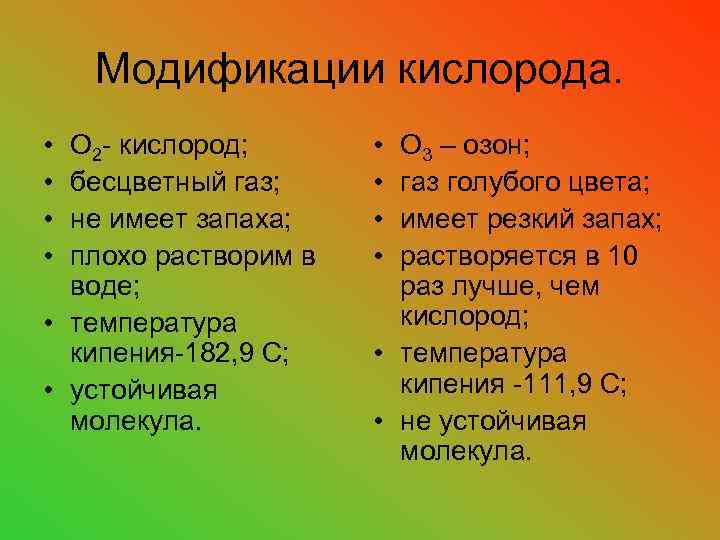 Модификации кислорода.

• $O_2$- кислород;
• бесцветный газ;
• не имеет запаха;
• плохо растворим в воде;
• температура кипения-182,9 С;
• устойчивая молекула.

• $O_3$ – озон;
• газ голубого цвета;
• имеет резкий запах;
• растворяется в 10 раз лучше, чем кислород;
• температура кипения -111,9 С;
• не устойчивая молекула.